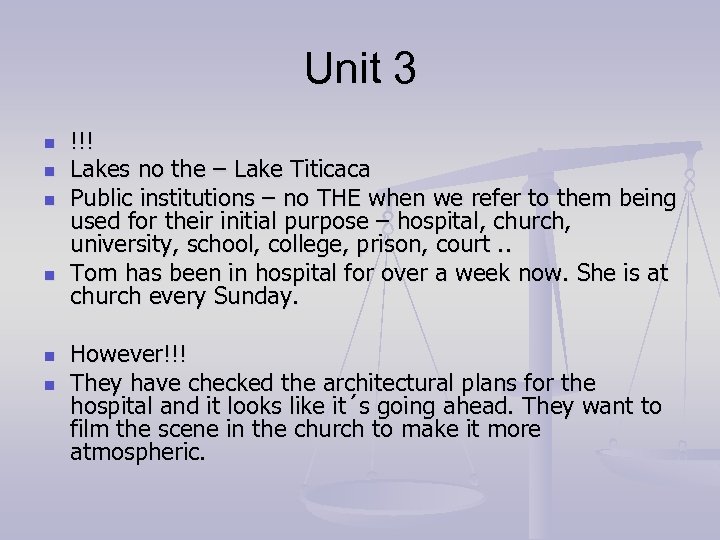 Unit 3

- !!!
- Lakes no the – Lake Titicaca
- Public institutions – no THE when we refer to them being used for their initial purpose – hospital, church, university, school, college, prison, court ..
- Tom has been in hospital for over a week now. She is at church every Sunday.

- However!!!
- They have checked the architectural plans for the hospital and it looks like it´s going ahead. They want to film the scene in the church to make it more atmospheric.